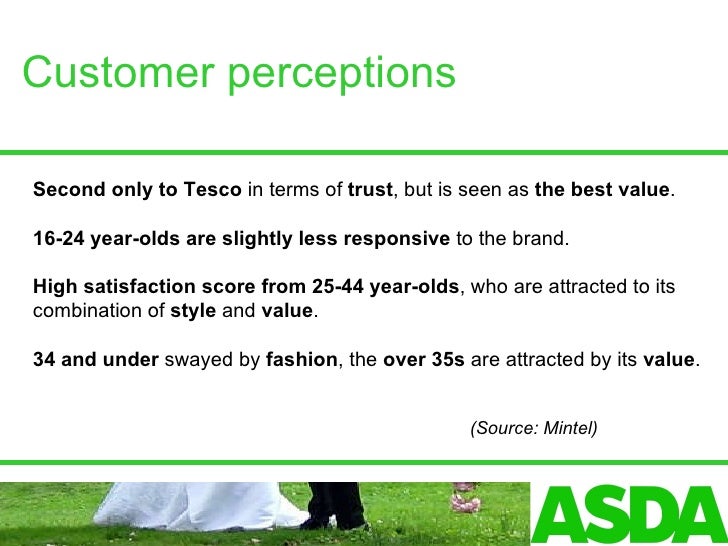 Customer perceptions

Second only to Tesco in terms of trust, but is seen as the best value.

16-24 year-olds are slightly less responsive to the brand.

High satisfaction score from 25-44 year-olds, who are attracted to its combination of style and value.

34 and under swayed by fashion, the over 35s are attracted by its value.

(Source: Mintel)

ASDA